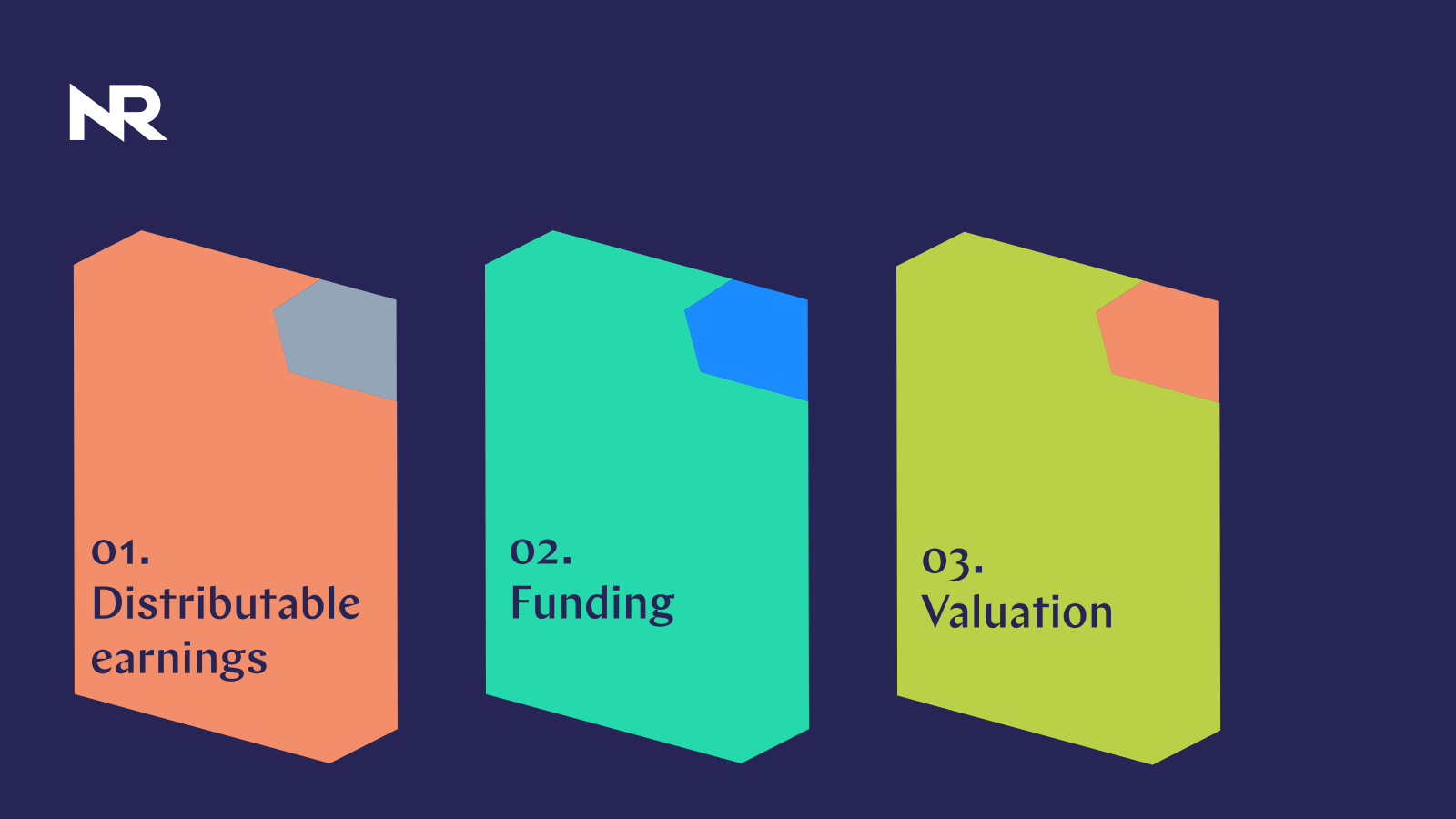 NR

01.
Distributable earnings

02.
Funding

03.
Valuation